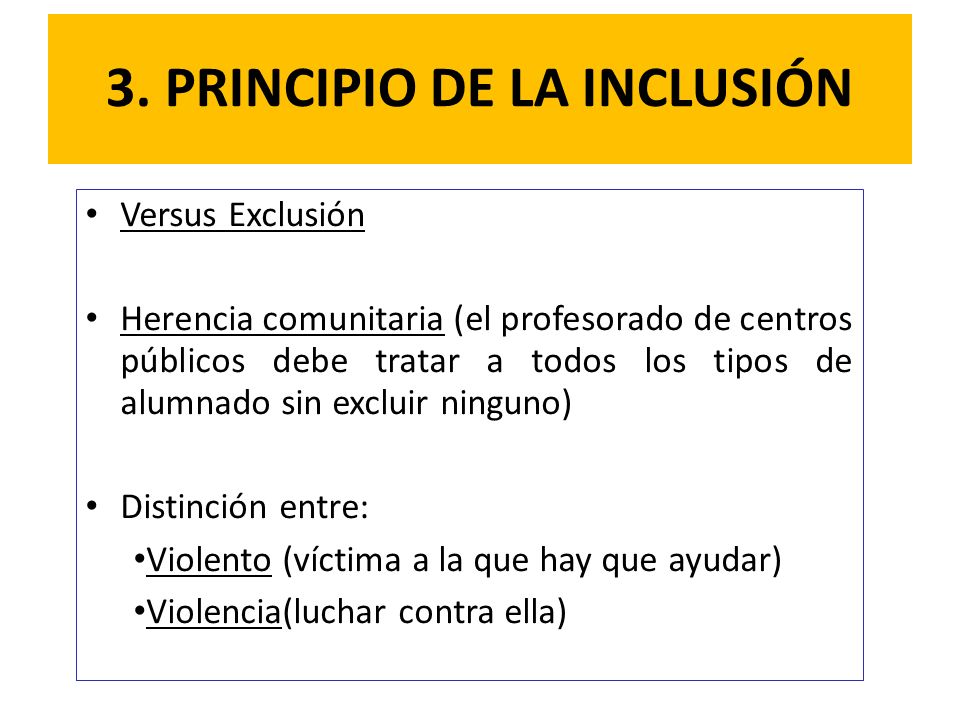 3. PRINCIPIO DE LA INCLUSIÓN

• Versus Exclusión

• Herencia comunitaria (el profesorado de centros públicos debe tratar a todos los tipos de alumnado sin excluir ninguno)

• Distinción entre:
•Violento (víctima a la que hay que ayudar)
•Violencia(luchar contra ella)